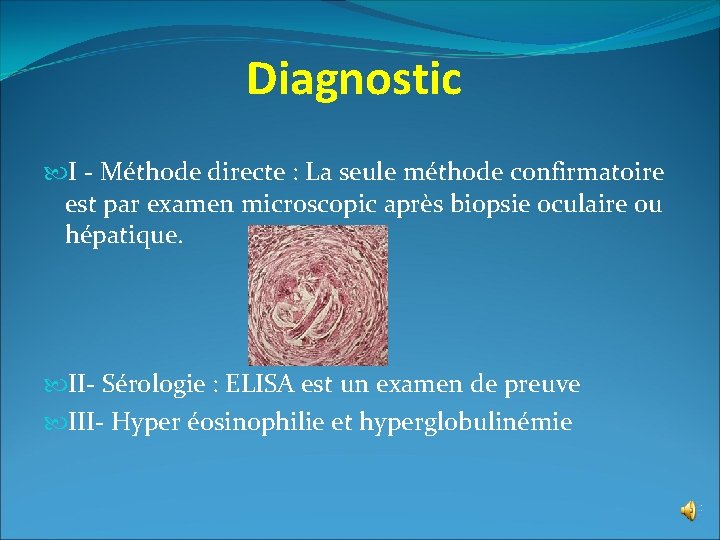 Diagnostic

I - Méthode directe : La seule méthode confirmatoire est par examen microscopic après biopsie oculaire ou hépatique.

II- Sérologie : ELISA est un examen de preuve

III- Hyper éosinophilie et hyperglobulinémie